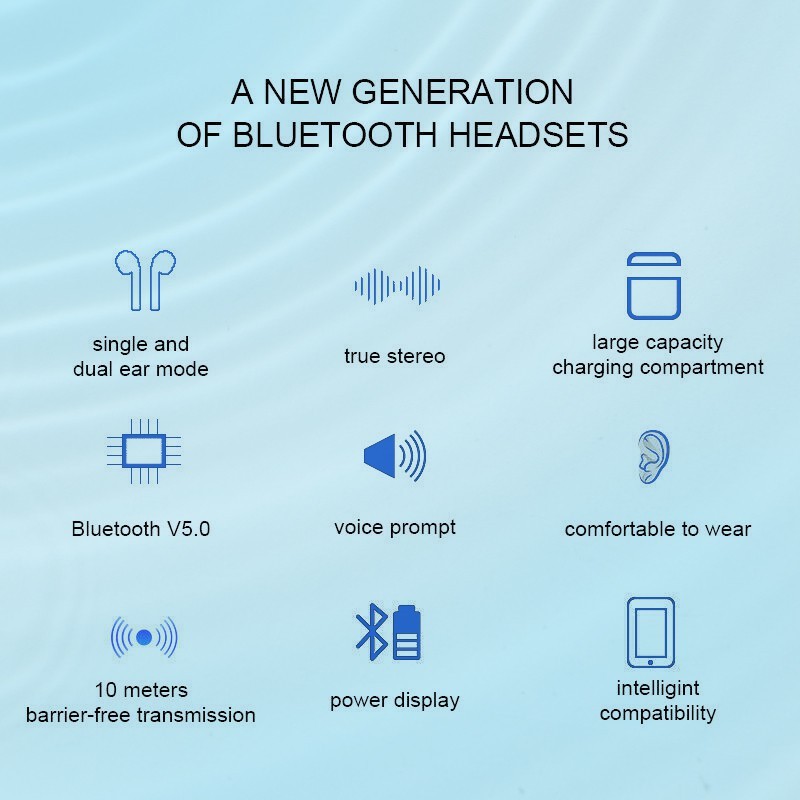 A NEW GENERATION
OF BLUETOOTH HEADSETS

single and
dual ear mode

true stereo

large capacity
charging compartment

Bluetooth V5.0

voice prompt

comfortable to wear

10 meters
barrier-free transmission

power display

intelligint
compatibility